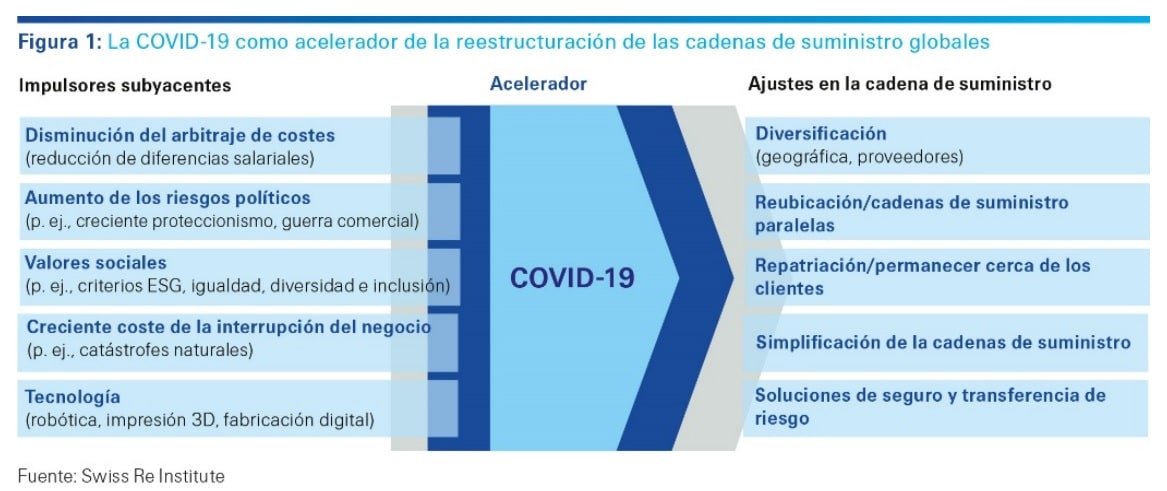 Figura 1: La COVID-19 como acelerador de la reestructuración de las cadenas de suministro globales

Impulsores subyacentes

Disminución del arbitraje de costes
(reducción de diferencias salariales)

Aumento de los riesgos políticos
(p. ej., creciente proteccionismo, guerra comercial)

Valores sociales
(p. ej., criterios ESG, igualdad, diversidad e inclusión)

Creciente coste de la interrupción del negocio
(p. ej., catástrofes naturales)

Tecnología
(robótica, impresión 3D, fabricación digital)

Acelerador

COVID-19

Ajustes en la cadena de suministro

Diversificación
(geográfica, proveedores)

Reubicación/cadenas de suministro paralelas

Repatriación/permanecer cerca de los clientes

Simplificación de la cadenas de suministro

Soluciones de seguro y transferencia de riesgo

Fuente: Swiss Re Institute